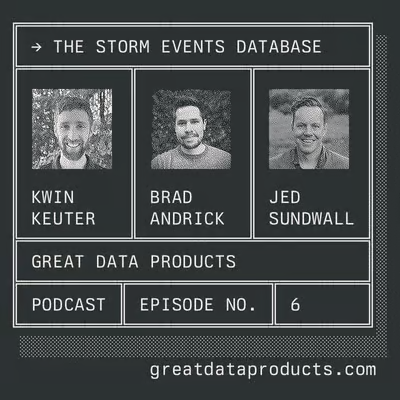 → THE STORM EVENTS DATABASE

KWIN KEUTER

BRAD ANDRICK

JED SUNDWALL

GREAT DATA PRODUCTS

PODCAST

EPISODE NO.

6

greatdataproducts.com